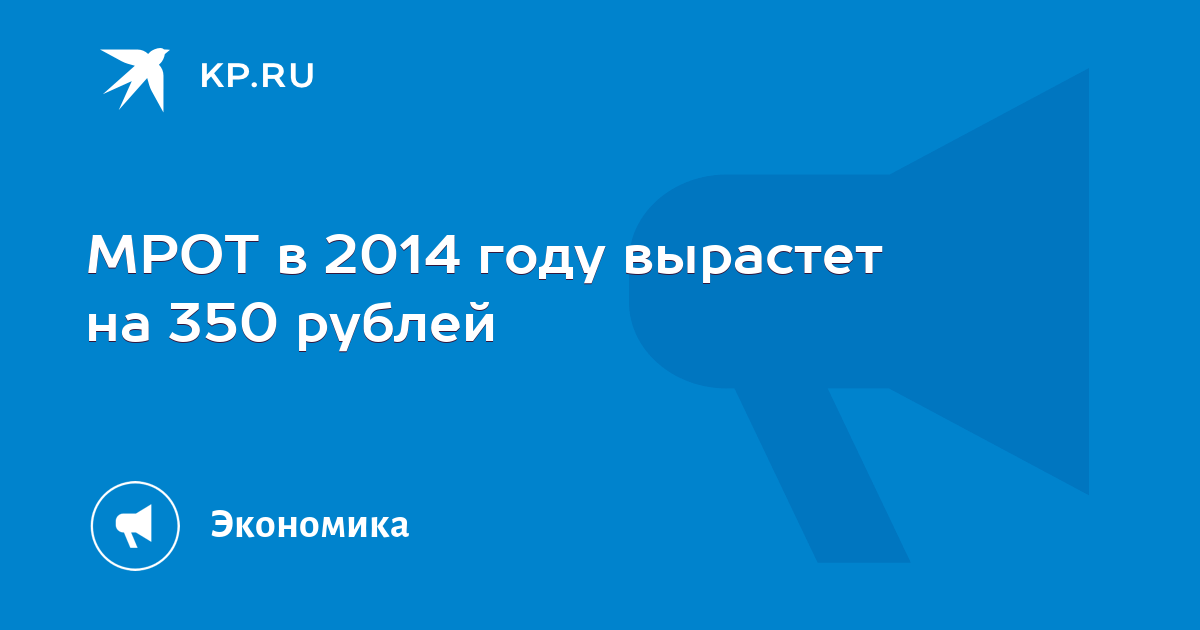 KP.RU

МРОТ в 2014 году вырастет на 350 рублей

Экономика